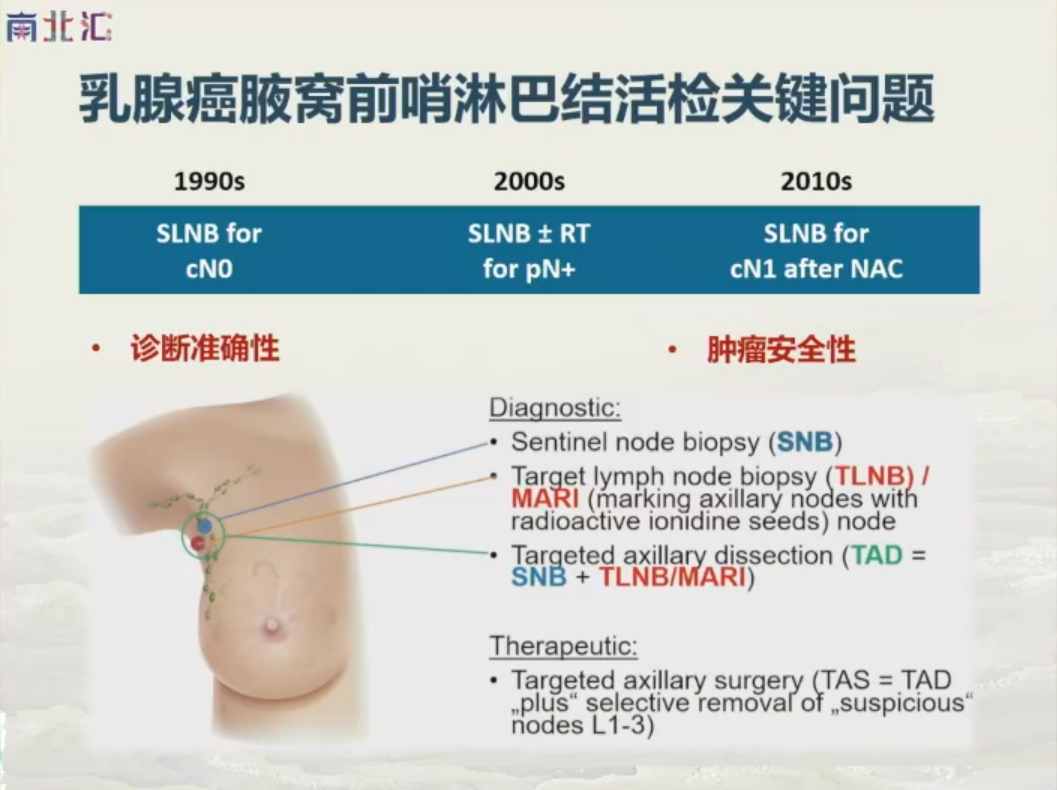 南北汇

乳腺癌腋窝前哨淋巴结活检关键问题

| 1990s | 2000s | 2010s |
|---|---|---|
| SLNB for cN0 | SLNB ± RT for pN+ | SLNB for cN1 after NAC |

• 诊断准确性

• 肿瘤安全性

Diagnostic:
• Sentinel node biopsy (SNB)
• Target lymph node biopsy (TLNB) / MARI (marking axillary nodes with radioactive ionidine seeds) node
• Targeted axillary dissection (TAD = SNB + TLNB/MARI)

Therapeutic:
• Targeted axillary surgery (TAS = TAD „plus“ selective removal of „suspicious“ nodes L1-3)